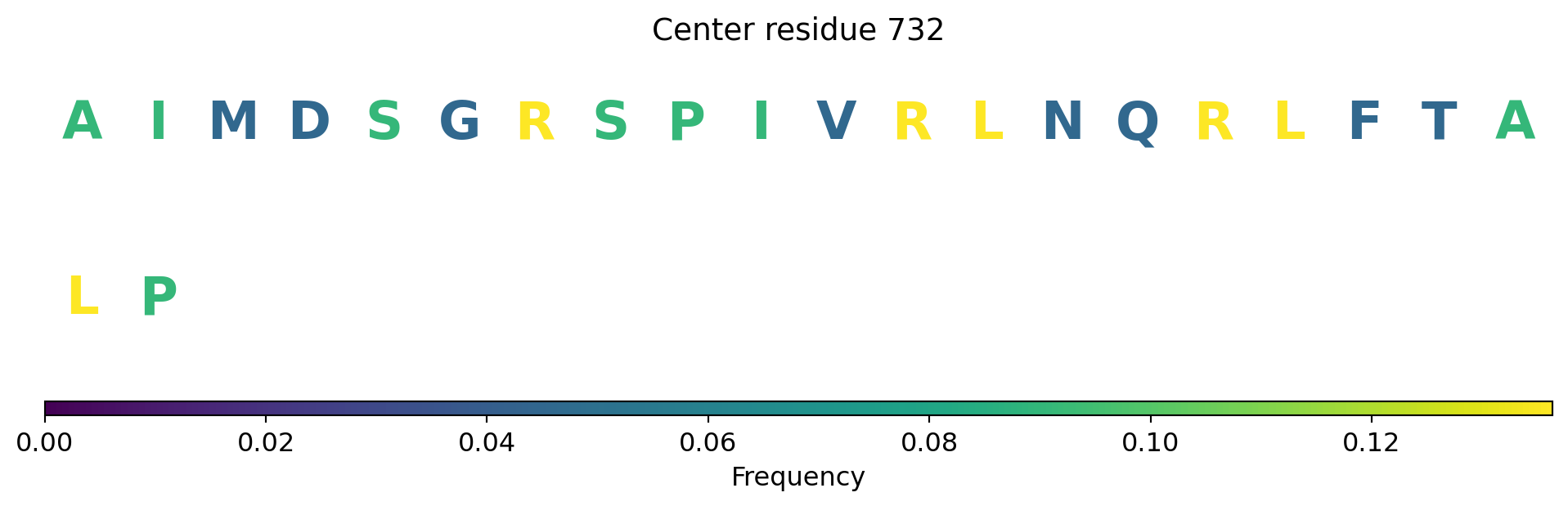 Center residue 732

A I M D S G R S P I V R L N Q R L F T A

L P

0.00 0.02 0.04 0.06 0.08 0.10 0.12

Frequency